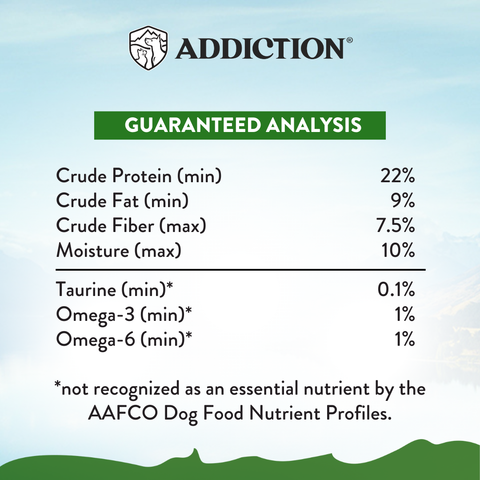 ADDICTION®

GUARANTEED ANALYSIS

| | |
|---|---|
| Crude Protein (min) | 22% |
| Crude Fat (min) | 9% |
| Crude Fiber (max) | 7.5% |
| Moisture (max) | 10% |
| Taurine (min)* | 0.1% |
| Omega-3 (min)* | 1% |
| Omega-6 (min)* | 1% |

*not recognized as an essential nutrient by the AAFCO Dog Food Nutrient Profiles.